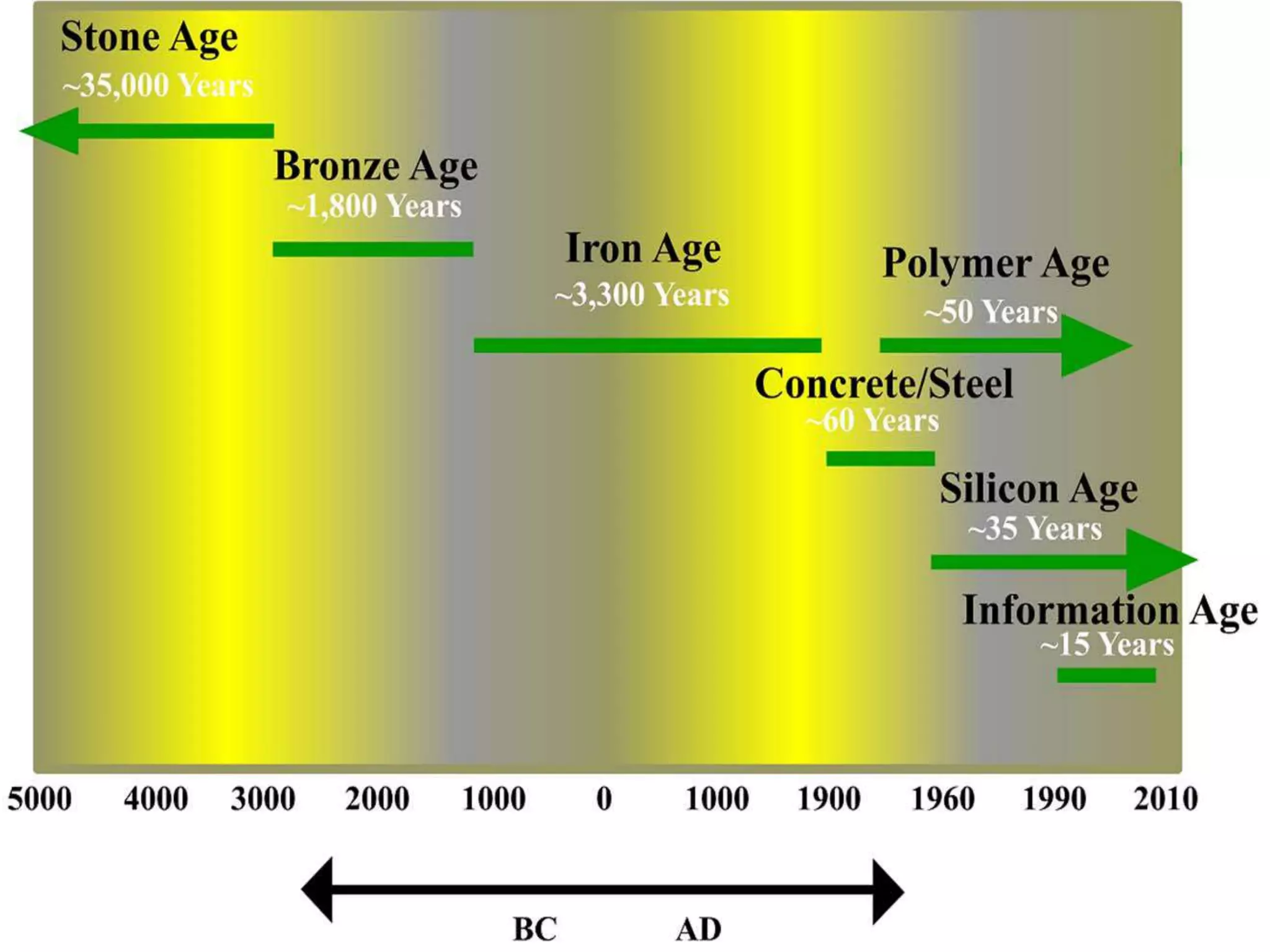 Stone Age
~35,000 Years

Bronze Age
~1,800 Years

Iron Age
~3,300 Years

Polymer Age
~50 Years

Concrete/Steel
~60 Years

Silicon Age
~35 Years

Information Age
~15 Years

5000 4000 3000 2000 1000 0 1000 1900 1960 1990 2010

BC AD